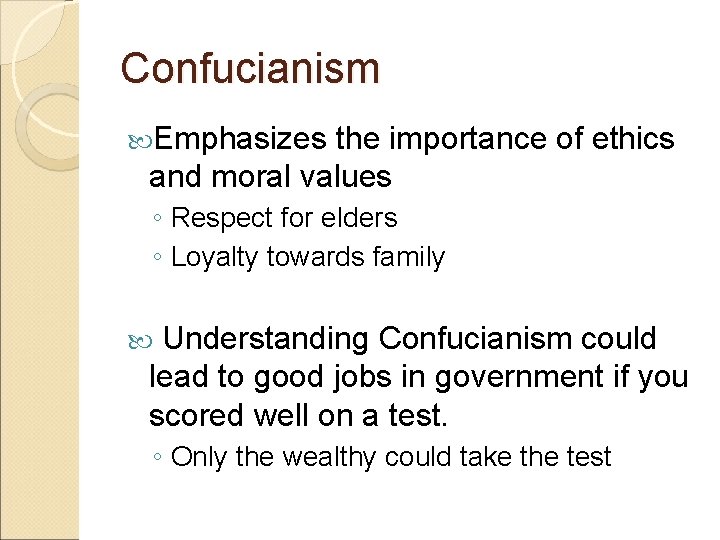 Confucianism

Emphasizes the importance of ethics and moral values
◦ Respect for elders
◦ Loyalty towards family

Understanding Confucianism could lead to good jobs in government if you scored well on a test.
◦ Only the wealthy could take the test